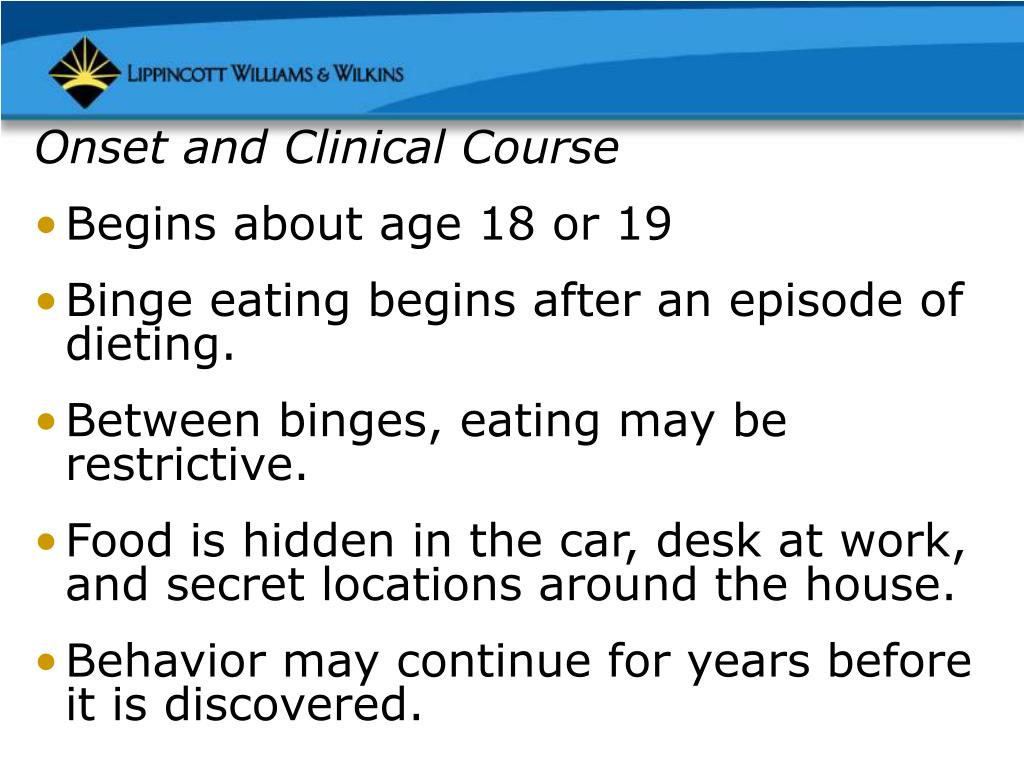 LIPPINCOTT WILLIAMS & WILKINS

Onset and Clinical Course

• Begins about age 18 or 19

• Binge eating begins after an episode of dieting.

• Between binges, eating may be restrictive.

• Food is hidden in the car, desk at work, and secret locations around the house.

• Behavior may continue for years before it is discovered.